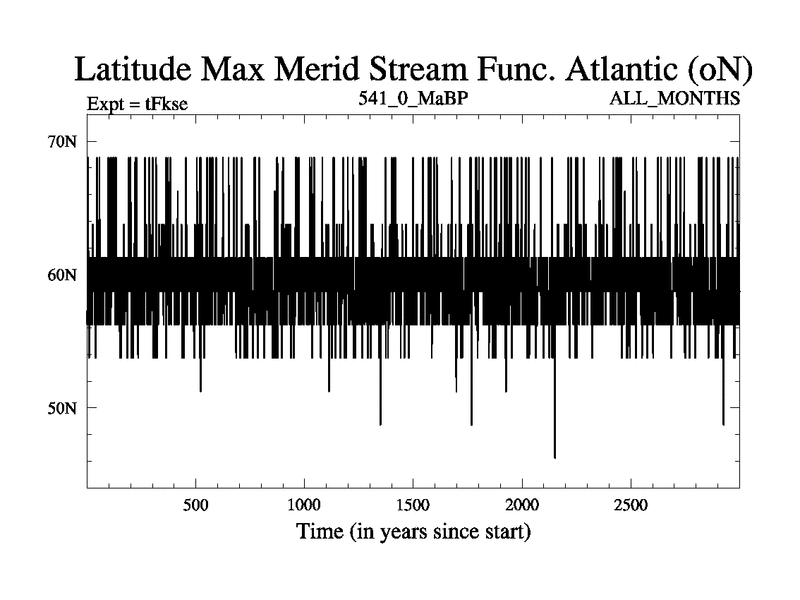 Latitude Max Merid Stream Func. Atlantic (oN)

Expt = tFkse

541_0_MaBP

ALL_MONTHS

70N

60N

50N

500

1000

1500

2000

2500

Time (in years since start)